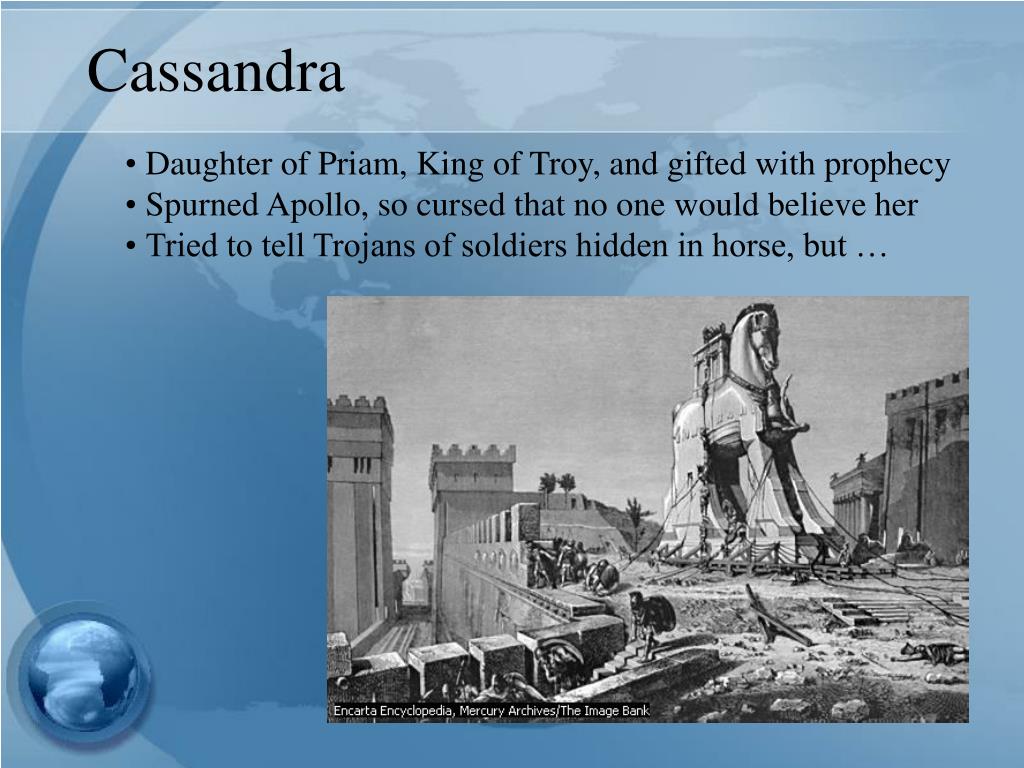 Cassandra

• Daughter of Priam, King of Troy, and gifted with prophecy
• Spurned Apollo, so cursed that no one would believe her
• Tried to tell Trojans of soldiers hidden in horse, but …

Encarta Encyclopedia, Mercury Archives/The Image Bank